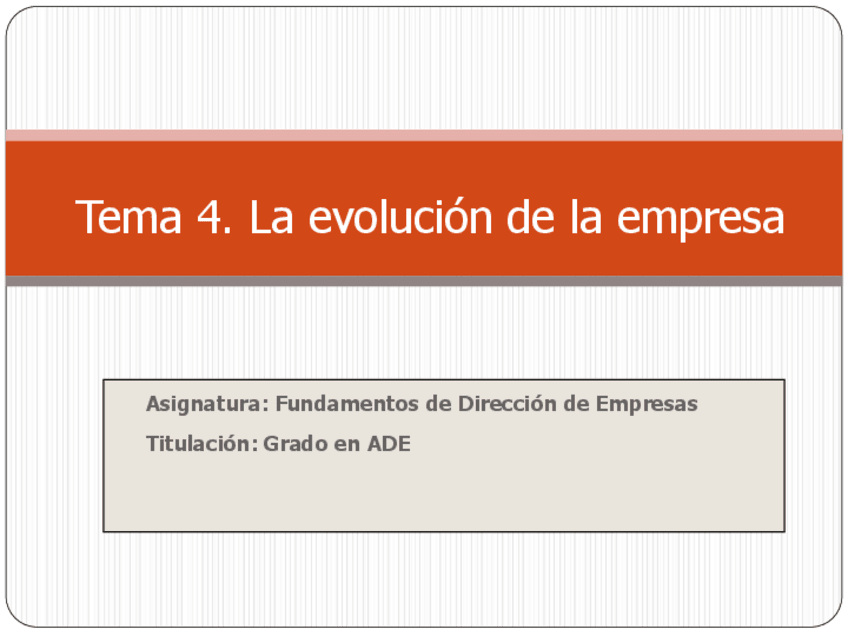 Tema 4. La evolución de la empresa

Asignatura: Fundamentos de Dirección de Empresas

Titulación: Grado en ADE